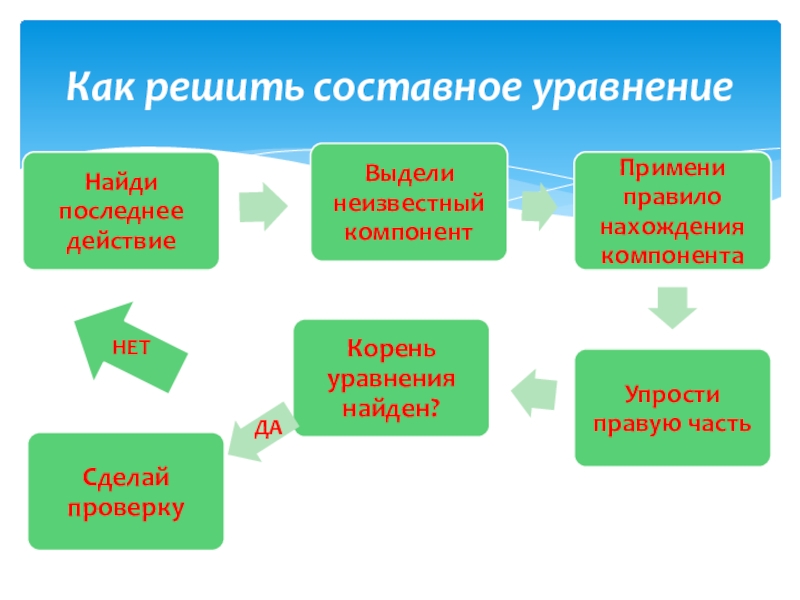 Как решить составное уравнение

Найди последнее действие

Выдели неизвестный компонент

Примени правило нахождения компонента

Упрости правую часть

Корень уравнения найден?

НЕТ

ДА

Сделай проверку